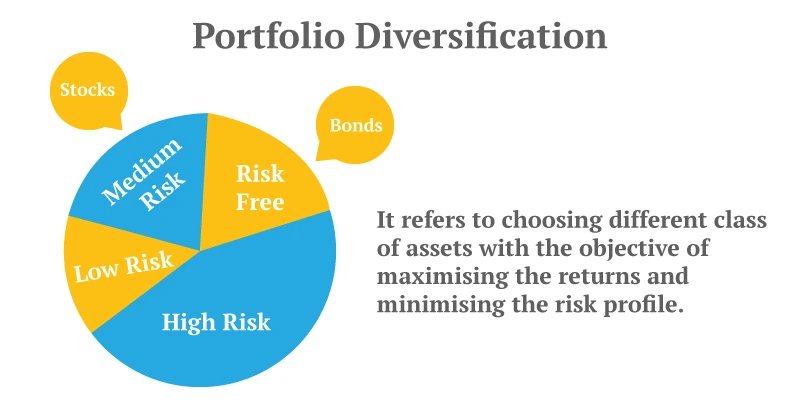 Portfolio Diversification

Stocks

Bonds

Medium Risk

Risk Free

Low Risk

High Risk

It refers to choosing different class of assets with the objective of maximising the returns and minimising the risk profile.